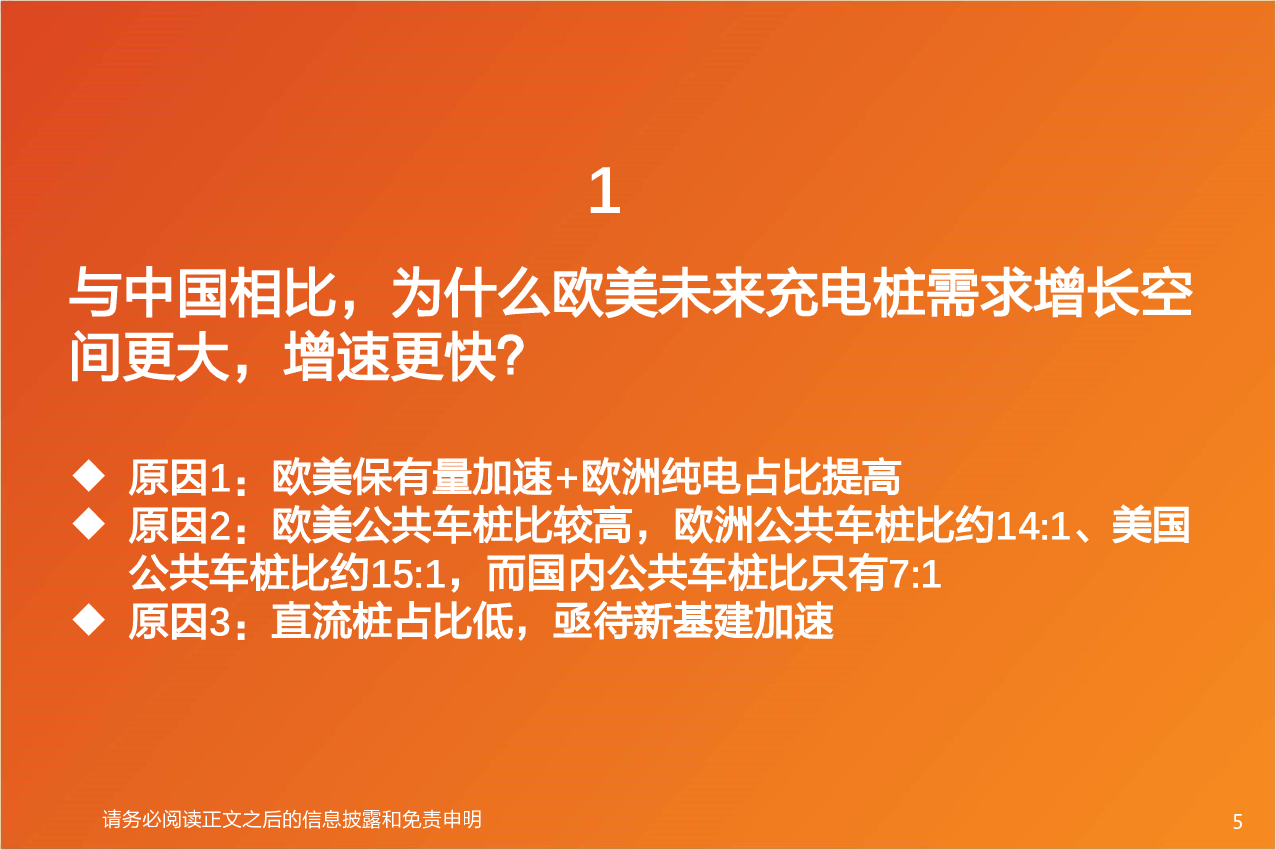 1

与中国相比，为什么欧美未来充电桩需求增长空间更大，增速更快?

◆ 原因1：欧美保有量加速+欧洲纯电占比提高
◆ 原因2：欧美公共车桩比较高，欧洲公共车桩比约14:1、美国公共车桩比约15:1，而国内公共车桩比只有7:1
◆ 原因3：直流桩占比低，亟待新基建加速

请务必阅读正文之后的信息披露和免责申明

5